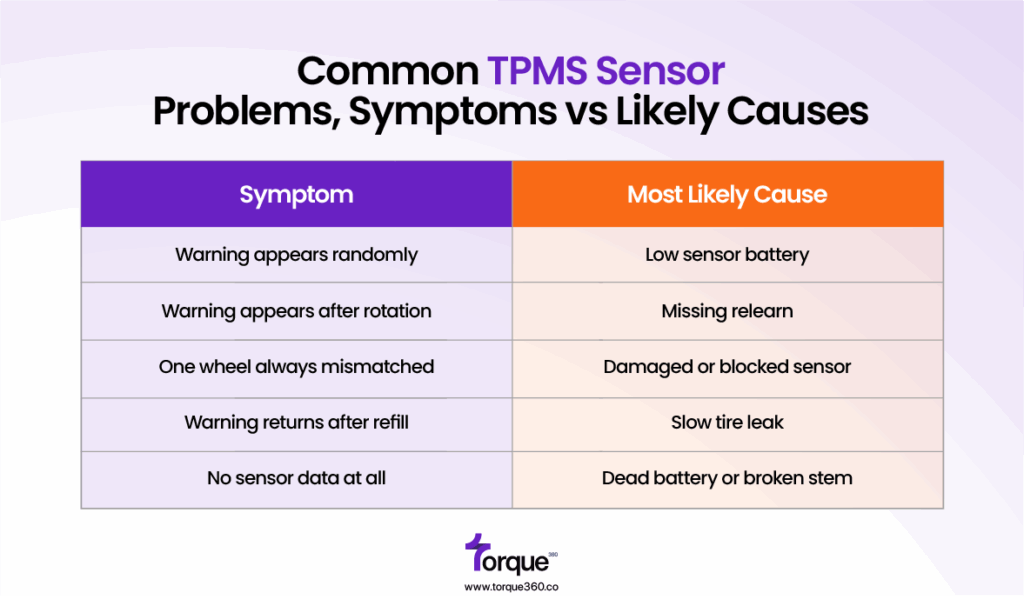 Common TPMS Sensor Problems, Symptoms vs Likely Causes

| Symptom | Most Likely Cause |
|---|---|
| Warning appears randomly | Low sensor battery |
| Warning appears after rotation | Missing relearn |
| One wheel always mismatched | Damaged or blocked sensor |
| Warning returns after refill | Slow tire leak |
| No sensor data at all | Dead battery or broken stem |

torque 360
www.torque360.co